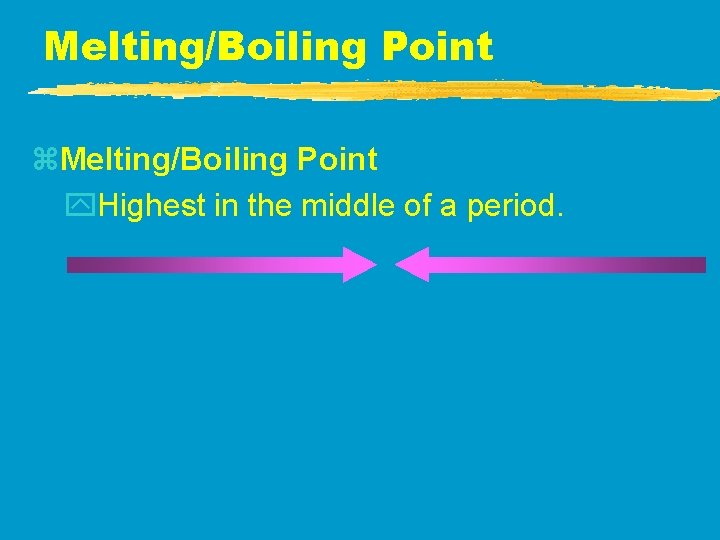 Melting/Boiling Point

Melting/Boiling Point

Highest in the middle of a period.